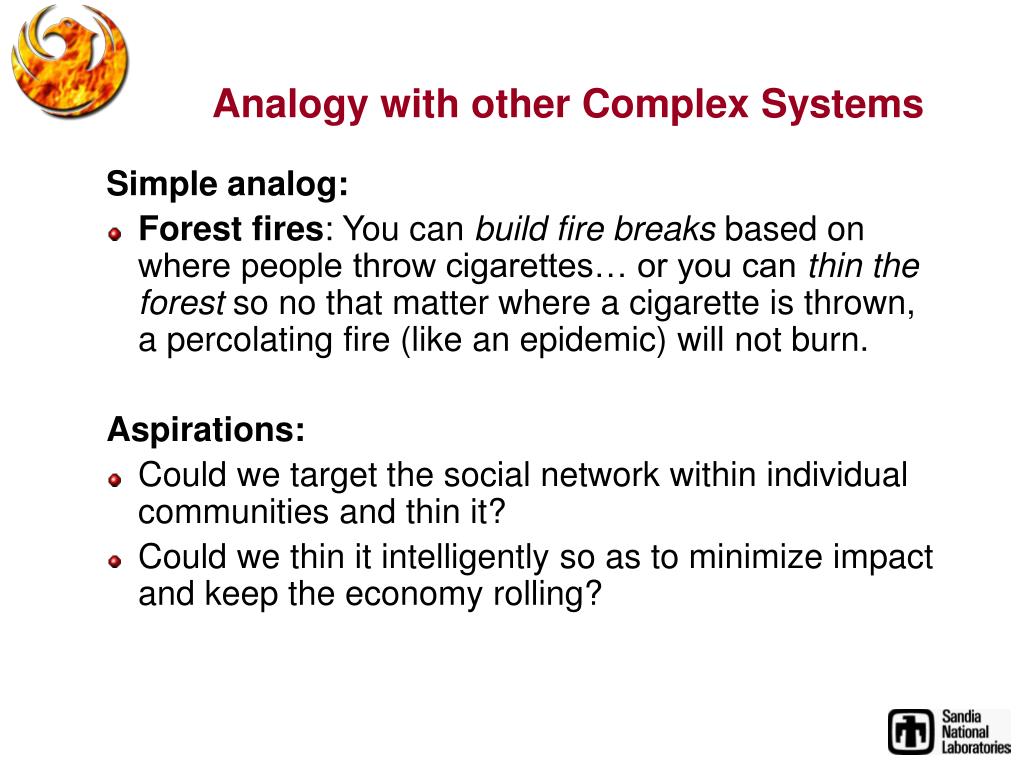 Analogy with other Complex Systems

Simple analog:

• Forest fires: You can build fire breaks based on where people throw cigarettes… or you can thin the forest so no that matter where a cigarette is thrown, a percolating fire (like an epidemic) will not burn.

Aspirations:

• Could we target the social network within individual communities and thin it?
• Could we thin it intelligently so as to minimize impact and keep the economy rolling?

Sandia
National
Laboratories